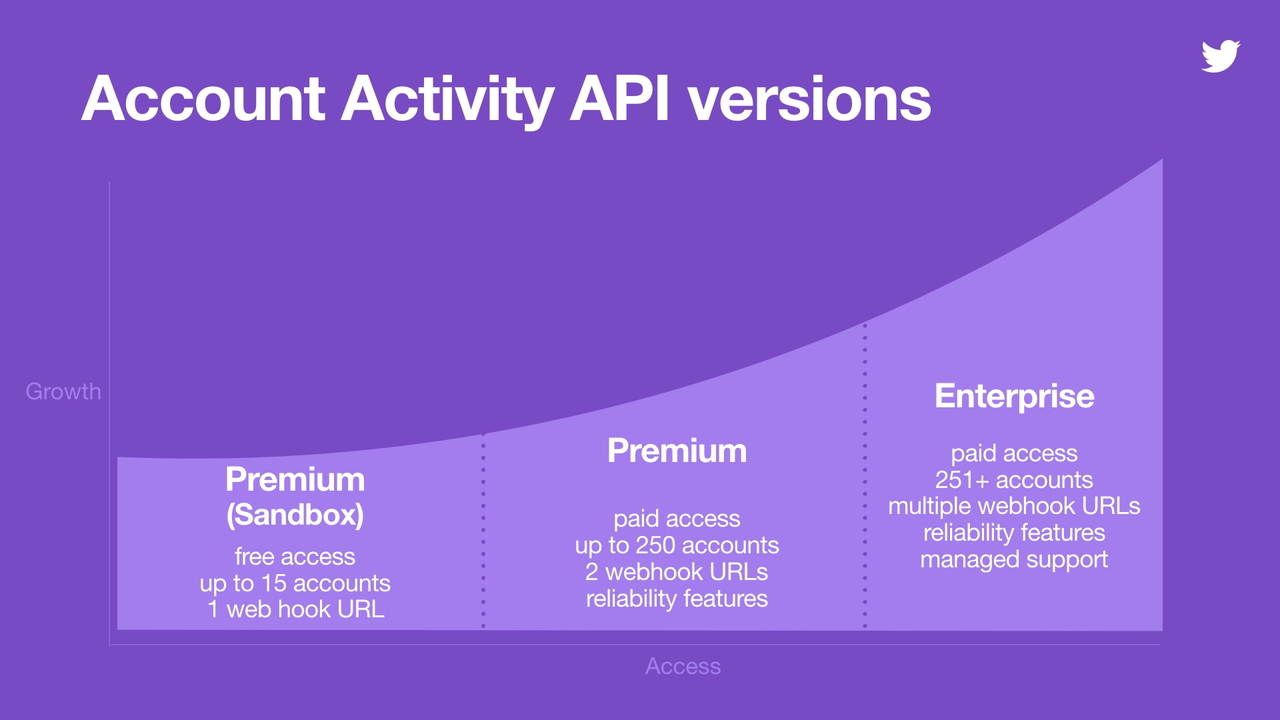 Account Activity API versions

Growth

Premium
(Sandbox)

free access
up to 15 accounts
1 web hook URL

Premium

paid access
up to 250 accounts
2 webhook URLs
reliability features

Enterprise

paid access
251+ accounts
multiple webhook URLs
reliability features
managed support

Access